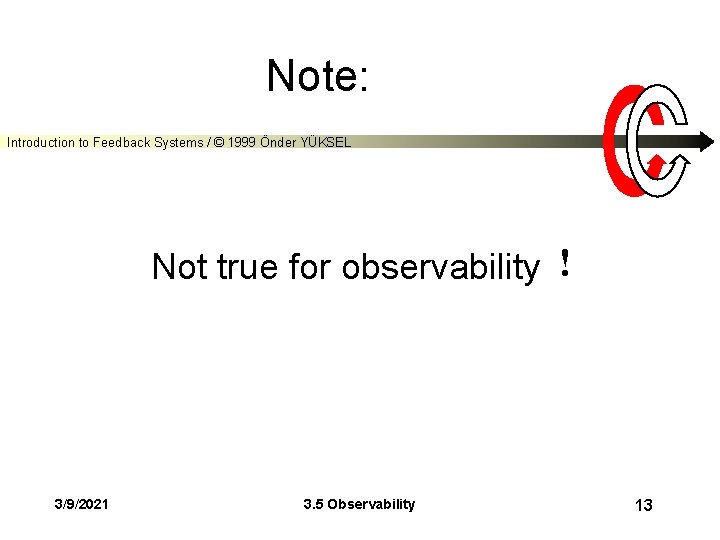 Note:

Introduction to Feedback Systems / © 1999 Önder YÜKSEL

Not true for observability !

3/9/2021

3.5 Observability

13